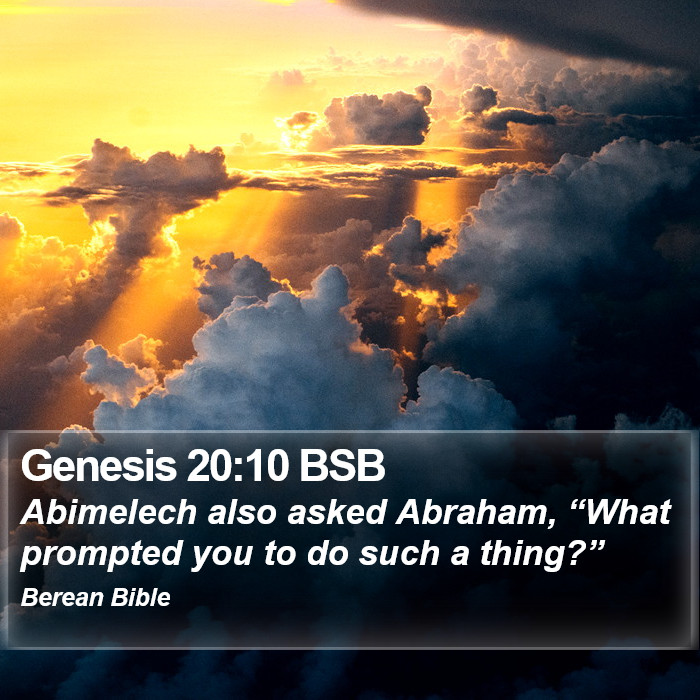 Genesis 20:10 BSB

Abimelech also asked Abraham, “What prompted you to do such a thing?”

Berean Bible